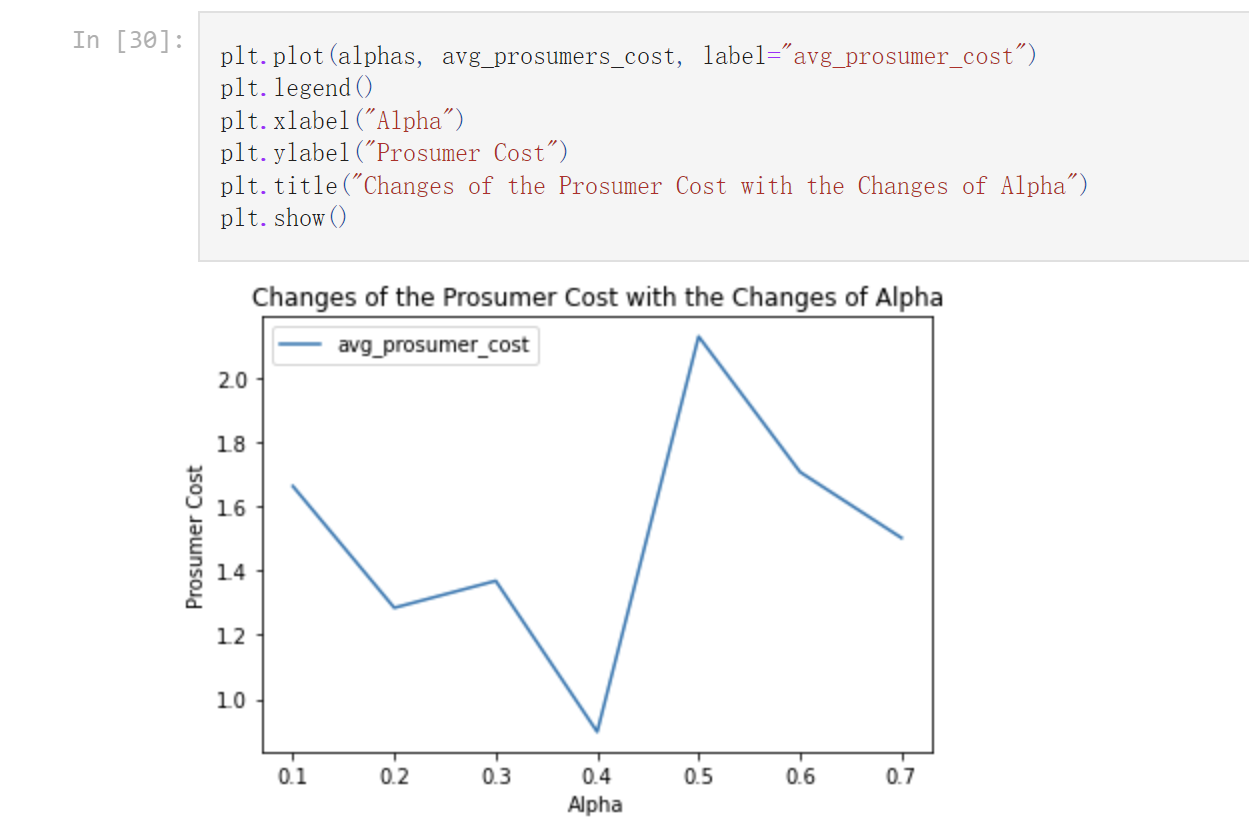 In [30]:

plt.plot(alphas, avg_prosumers_cost, label="avg_prosumer_cost")
plt.legend()
plt.xlabel("Alpha")
plt.ylabel("Prosumer Cost")
plt.title("Changes of the Prosumer Cost with the Changes of Alpha")
plt.show()

Changes of the Prosumer Cost with the Changes of Alpha

avg_prosumer_cost

2.0
1.8
1.6
1.4
1.2
1.0

Prosumer Cost

0.1 0.2 0.3 0.4 0.5 0.6 0.7

Alpha